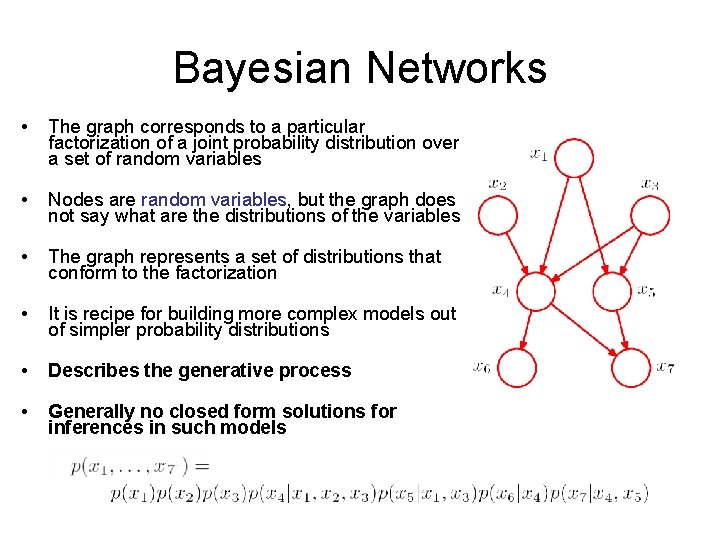 Bayesian Networks

• The graph corresponds to a particular factorization of a joint probability distribution over a set of random variables

• Nodes are random variables, but the graph does not say what are the distributions of the variables

• The graph represents a set of distributions that conform to the factorization

• It is recipe for building more complex models out of simpler probability distributions

• Describes the generative process

• Generally no closed form solutions for inferences in such models

$x_1$ $x_2$ $x_3$ $x_4$ $x_5$ $x_6$ $x_7$

$p(x_1, \ldots, x_7) =$
$p(x_1)p(x_2)p(x_3)p(x_4|x_1, x_2, x_3)p(x_5|x_1, x_3)p(x_6|x_4)p(x_7|x_4, x_5)$